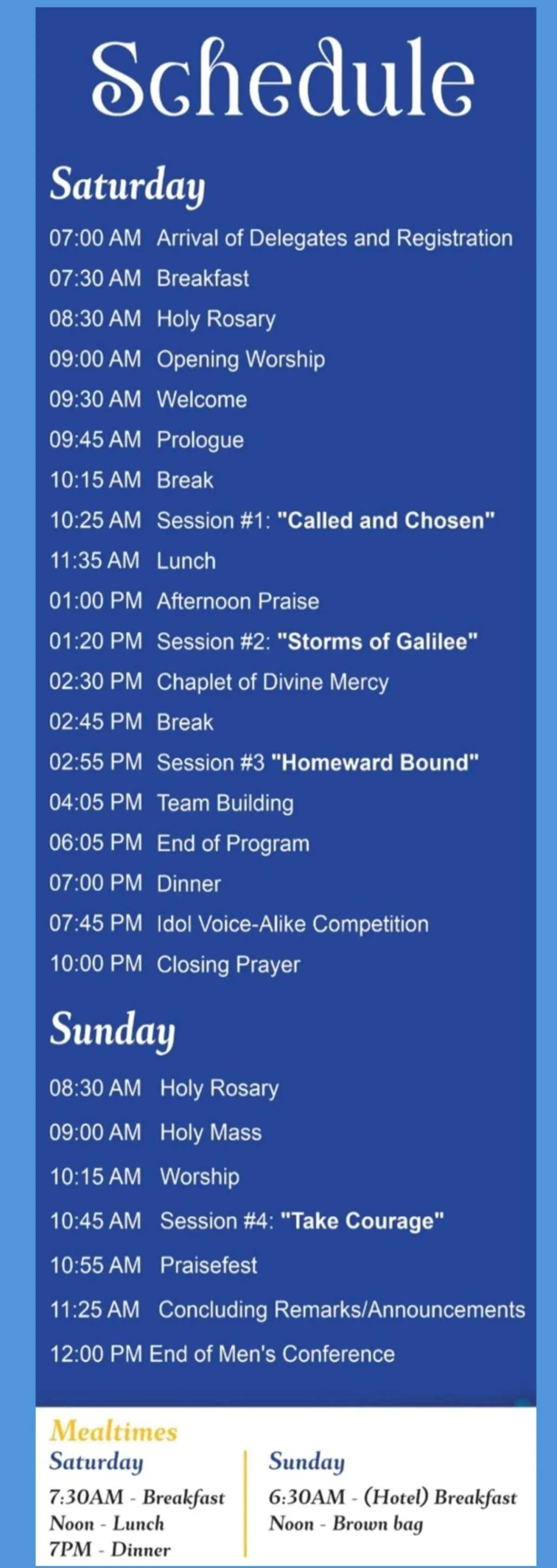 Schedule

Saturday

07:00 AM Arrival of Delegates and Registration
07:30 AM Breakfast
08:30 AM Holy Rosary
09:00 AM Opening Worship
09:30 AM Welcome
09:45 AM Prologue
10:15 AM Break
10:25 AM Session #1: "Called and Chosen"
11:35 AM Lunch
01:00 PM Afternoon Praise
01:20 PM Session #2: "Storms of Galilee"
02:30 PM Chaplet of Divine Mercy
02:45 PM Break
02:55 PM Session #3 "Homeward Bound"
04:05 PM Team Building
06:05 PM End of Program
07:00 PM Dinner
07:45 PM Idol Voice-Alike Competition
10:00 PM Closing Prayer

Sunday

08:30 AM Holy Rosary
09:00 AM Holy Mass
10:15 AM Worship
10:45 AM Session #4: "Take Courage"
10:55 AM Praisefest
11:25 AM Concluding Remarks/Announcements
12:00 PM End of Men's Conference

Mealtimes

Saturday
7:30AM - Breakfast
Noon - Lunch
7PM - Dinner

Sunday
6:30AM - (Hotel) Breakfast
Noon - Brown bag